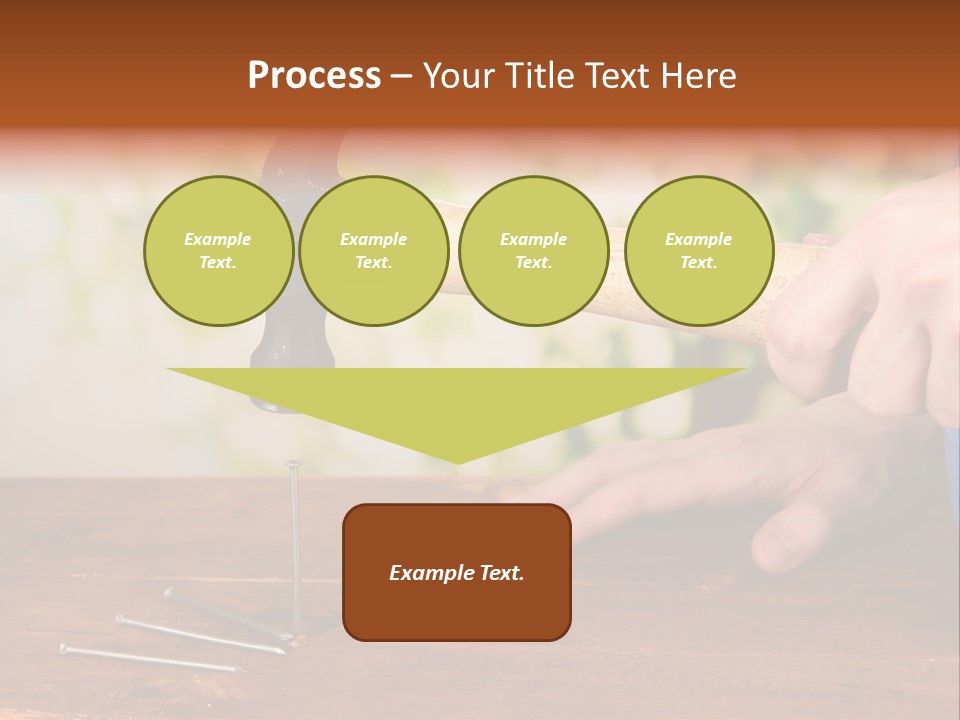 Process – Your Title Text Here

Example Text.

Example Text.

Example Text.

Example Text.

Example Text.